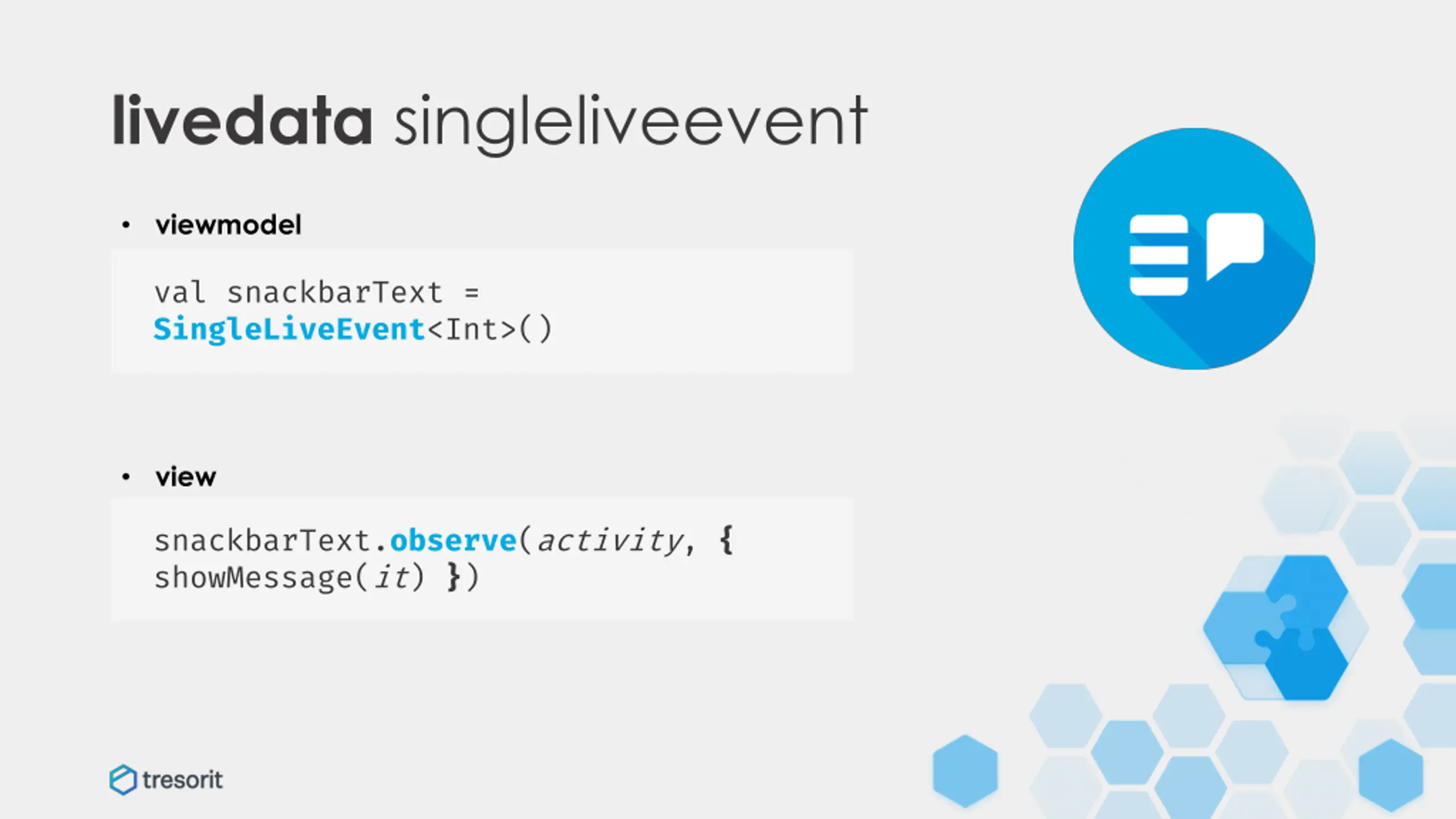 livedata singleliveevent

• viewmodel

val snackbarText = SingleLiveEvent<Int>()

• view

snackbarText.observe(activity, { showMessage(it) })

tresorit